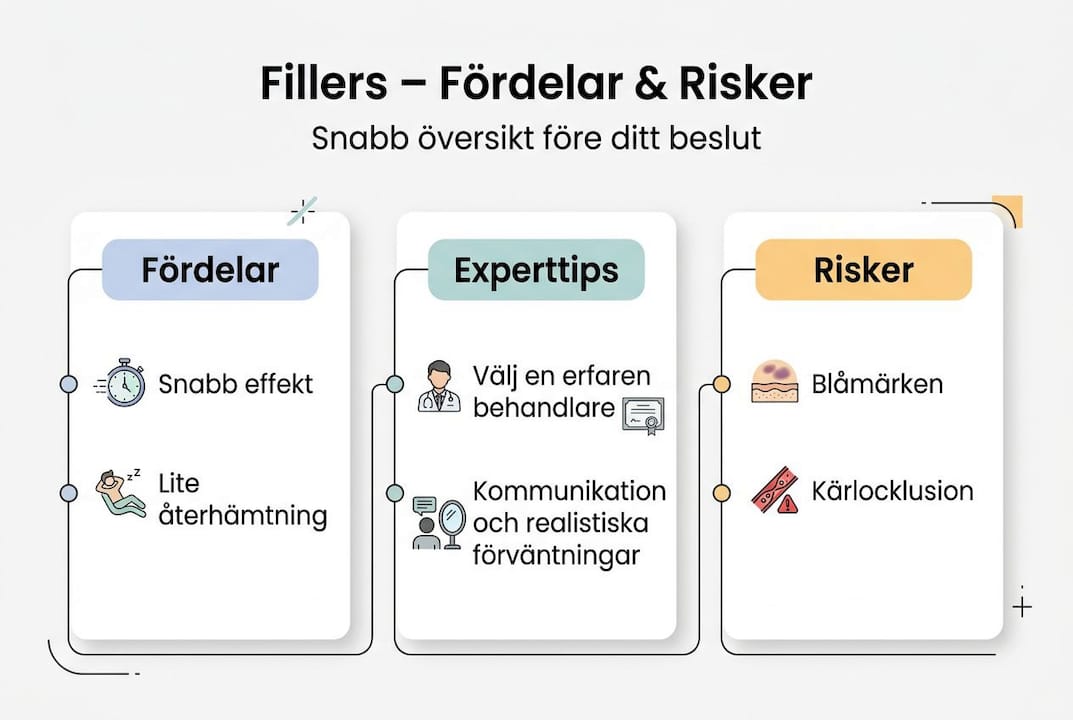 Fillers – Fördelar & Risker

Snabb översikt före ditt beslut

Fördelar

Snabb effekt

Lite återhämtning

Experttips

Välj en erfaren behandlare

Kommunikation och realistiska förväntningar

Risker

Blåmärken

Kärlocklusion